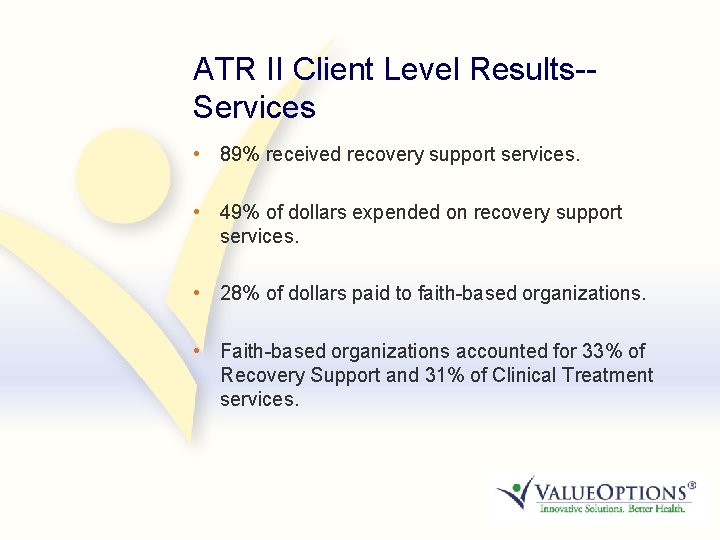 ATR II Client Level Results--Services

• 89% received recovery support services.

• 49% of dollars expended on recovery support services.

• 28% of dollars paid to faith-based organizations.

• Faith-based organizations accounted for 33% of Recovery Support and 31% of Clinical Treatment services.

VALUEOPTIONS®
Innovative Solutions. Better Health.